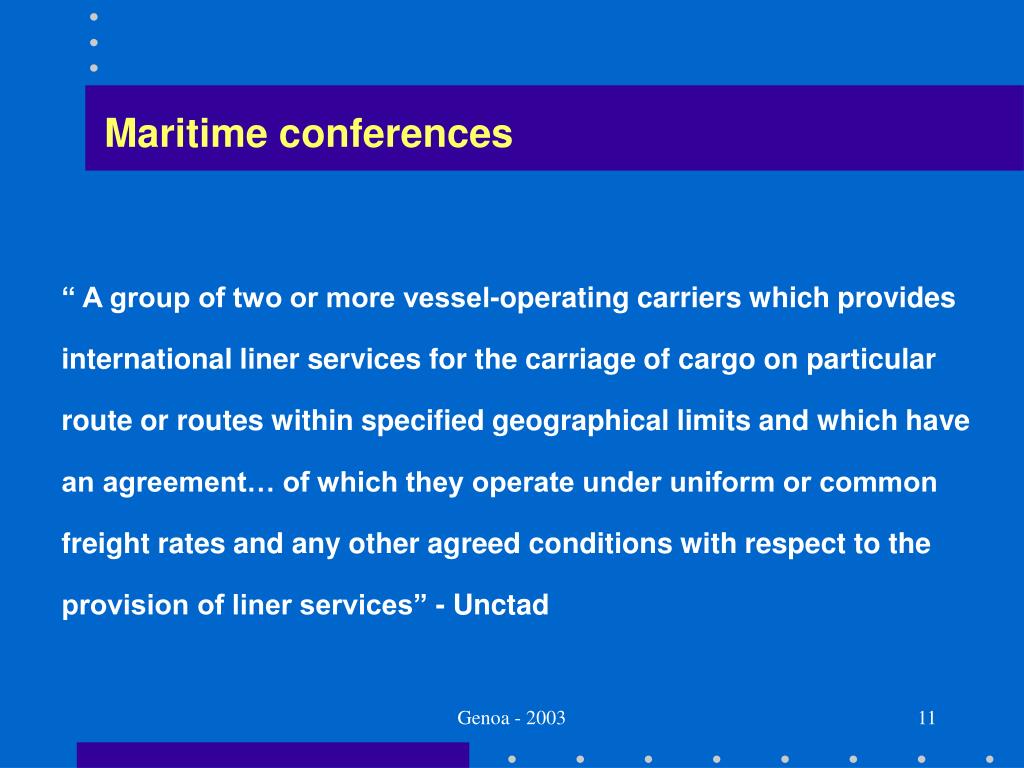 Maritime conferences

“ A group of two or more vessel-operating carriers which provides international liner services for the carriage of cargo on particular route or routes within specified geographical limits and which have an agreement… of which they operate under uniform or common freight rates and any other agreed conditions with respect to the provision of liner services” - Unctad

Genoa - 2003

11